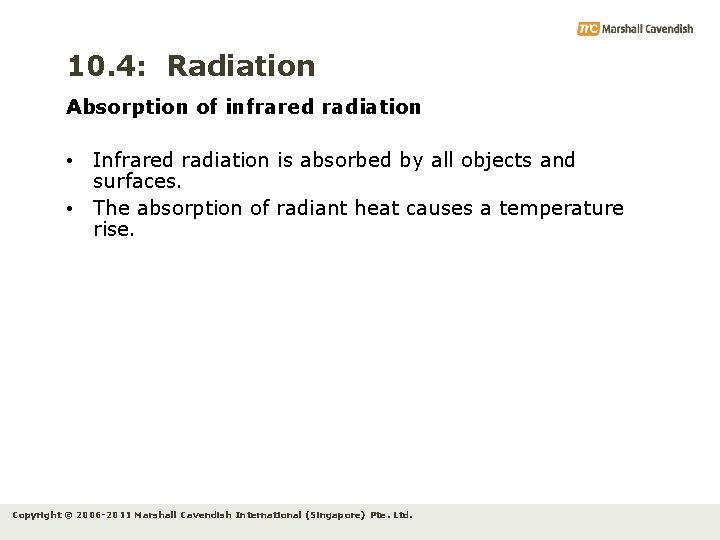 mc Marshall Cavendish

10.4: Radiation

Absorption of infrared radiation

• Infrared radiation is absorbed by all objects and surfaces.
• The absorption of radiant heat causes a temperature rise.

Copyright © 2006-2011 Marshall Cavendish International (Singapore) Pte. Ltd.